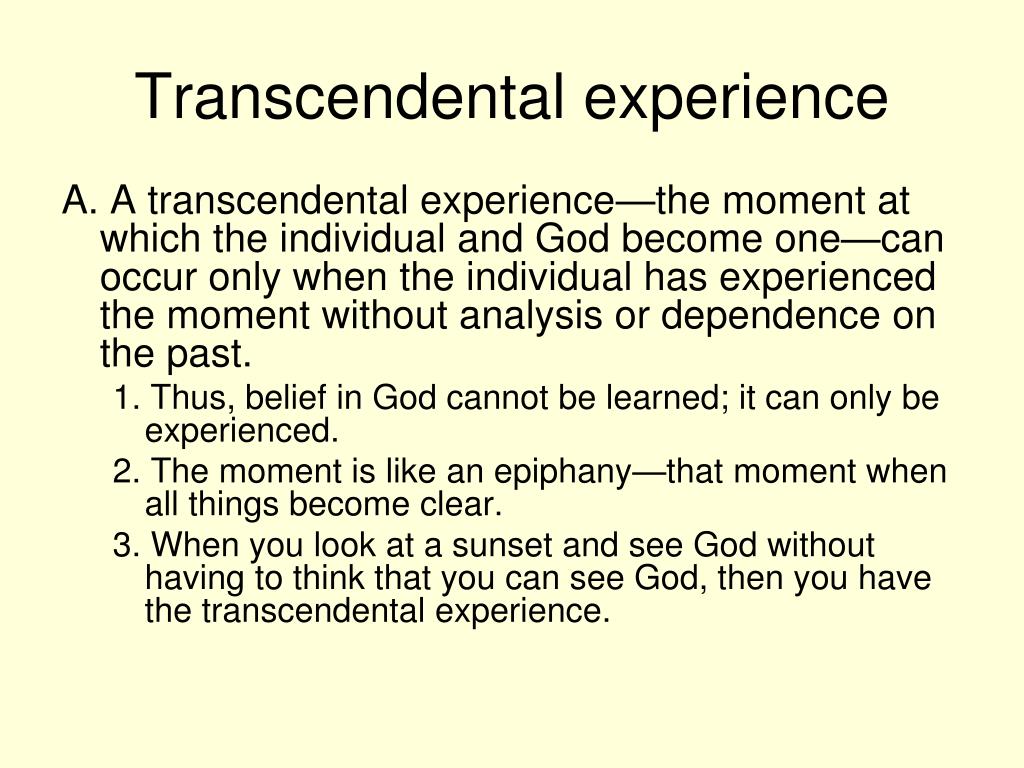 Transcendental experience

A. A transcendental experience—the moment at which the individual and God become one—can occur only when the individual has experienced the moment without analysis or dependence on the past.

1. Thus, belief in God cannot be learned; it can only be experienced.

2. The moment is like an epiphany—that moment when all things become clear.

3. When you look at a sunset and see God without having to think that you can see God, then you have the transcendental experience.